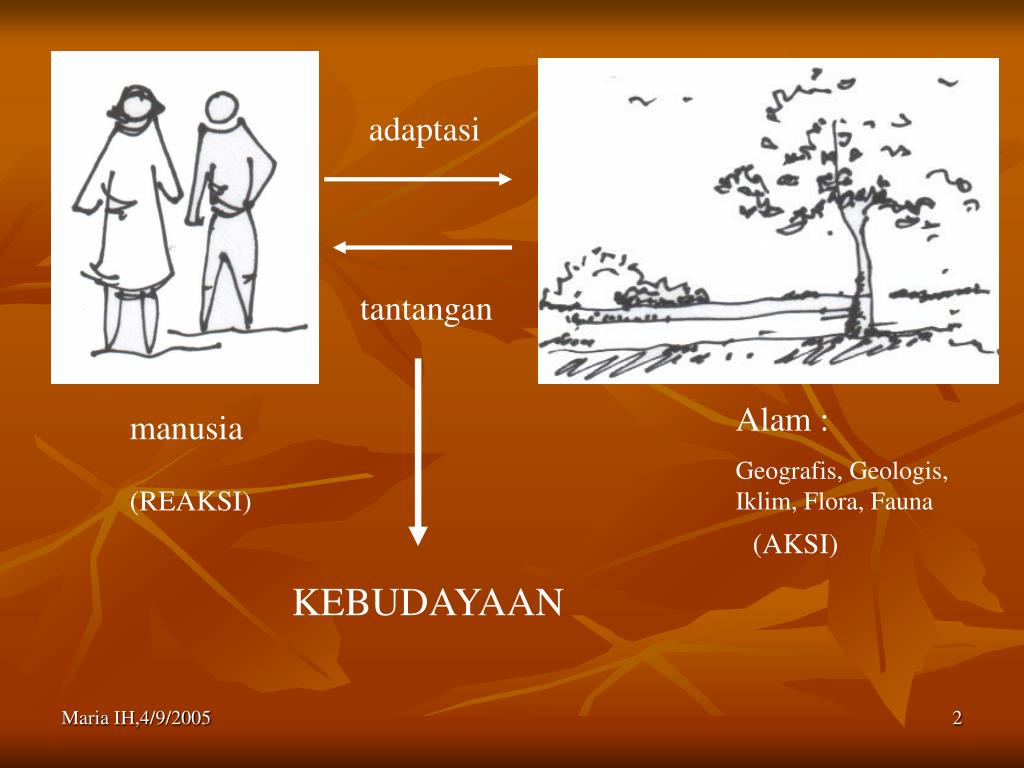 adaptasi

tantangan

manusia

(REAKSI)

Alam :

Geografis, Geologis, Iklim, Flora, Fauna

(AKSI)

KEBUDAYAAN

Maria IH,4/9/2005

2